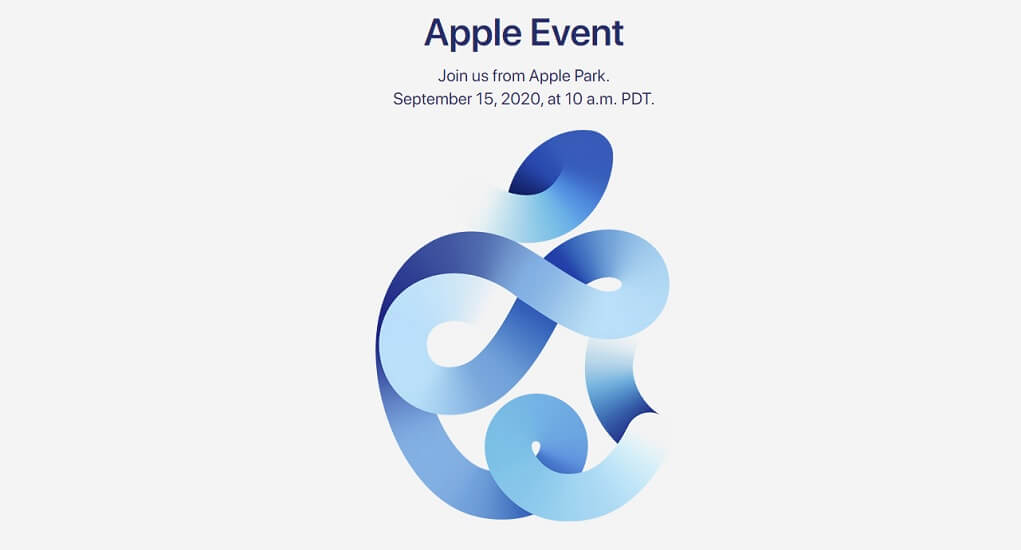 Apple Event

Join us from Apple Park.
September 15, 2020, at 10 a.m. PDT.